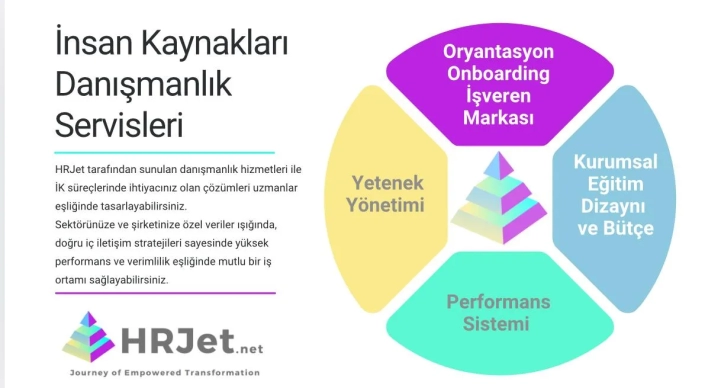 İnsan Kaynakları Danışmanlık Servisleri

HRJet tarafından sunulan danışmanlık hizmetleri ile İK süreçlerinde ihtiyacınız olan çözümleri uzmanlar eşliğinde tasarlayabilirsiniz.
Sektörünüze ve şirketinize özel veriler ışığında, doğru iç iletişim stratejileri sayesinde yüksek performans ve verimlilik eşliğinde mutlu bir iş ortamı sağlayabilirsiniz.

HRJet.net
Journey of Empowered Transformation

Oryantasyon Onboarding İşveren Markası

Yetenek Yönetimi

Kurumsal Eğitim Dizaynı ve Bütçe

Performans Sistemi